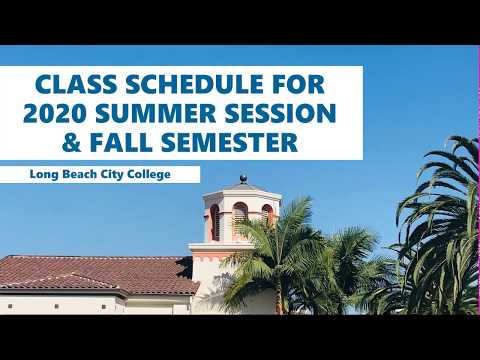 CLASS SCHEDULE FOR 2020 SUMMER SESSION & FALL SEMESTER

Long Beach City College